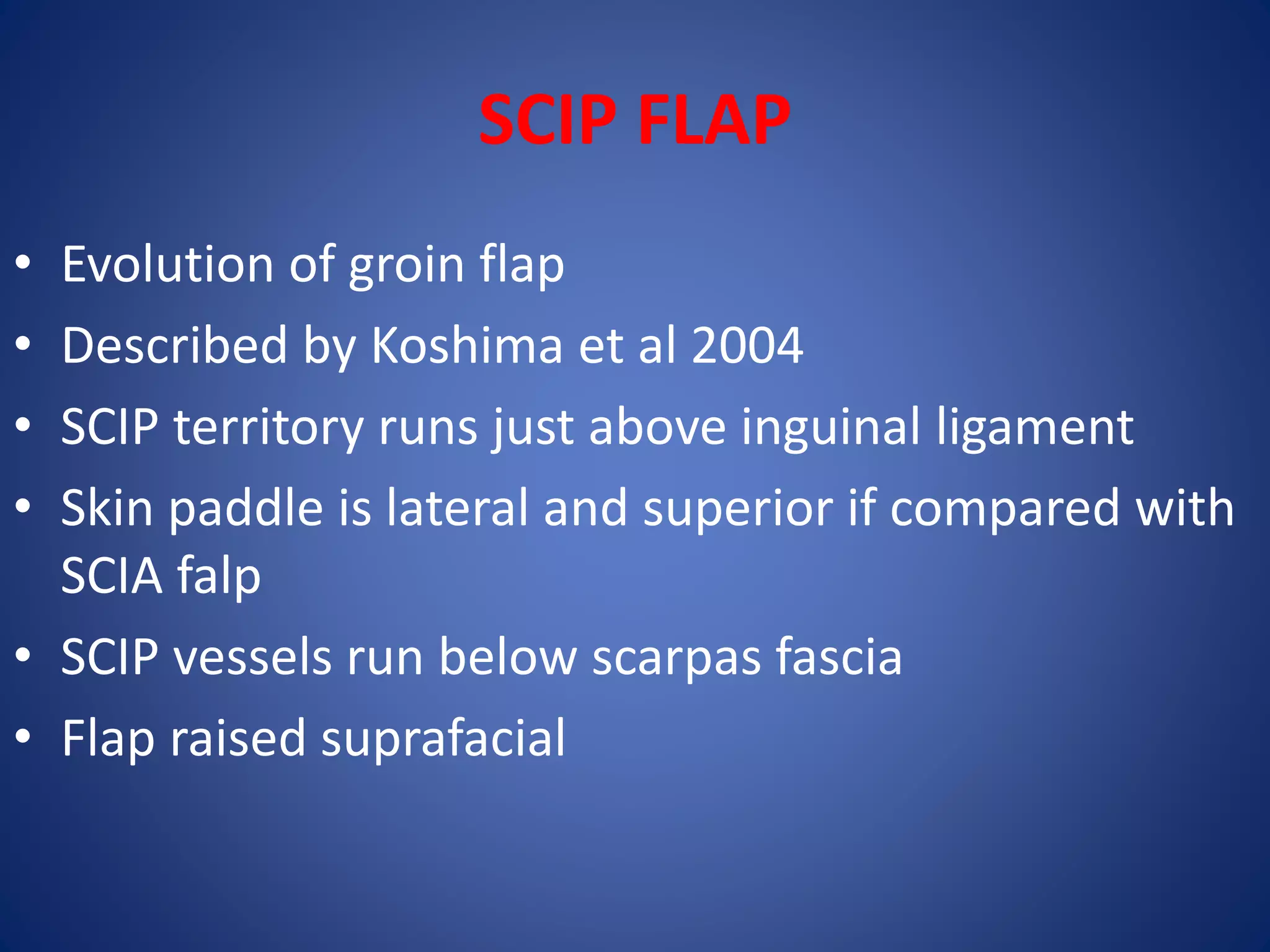 SCIP FLAP

• Evolution of groin flap
• Described by Koshima et al 2004
• SCIP territory runs just above inguinal ligament
• Skin paddle is lateral and superior if compared with SCIA falp
• SCIP vessels run below scarpas fascia
• Flap raised suprafacial